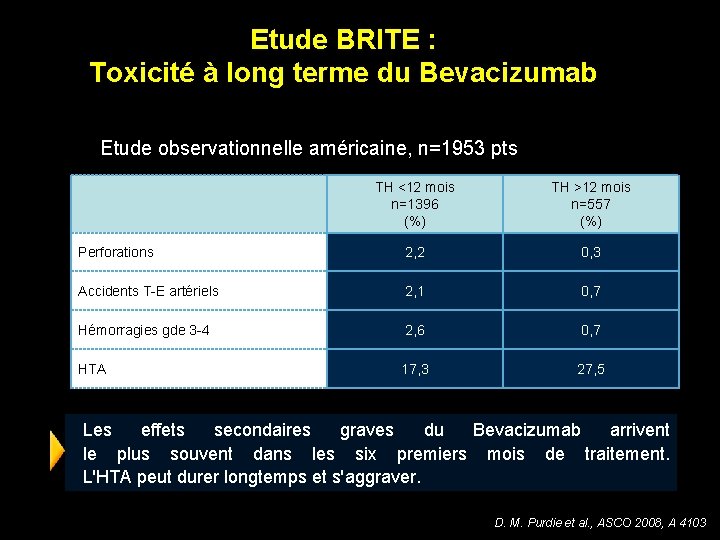 Etude BRITE :
Toxicité à long terme du Bevacizumab

Etude observationnelle américaine, n=1953 pts

| | TH <12 mois n=1396 (%) | TH >12 mois n=557 (%) |
|---|---|---|
| Perforations | 2,2 | 0,3 |
| Accidents T-E artériels | 2,1 | 0,7 |
| Hémorragies gde 3-4 | 2,6 | 0,7 |
| HTA | 17,3 | 27,5 |

Les effets secondaires graves du Bevacizumab arrivent le plus souvent dans les six premiers mois de traitement. L'HTA peut durer longtemps et s'aggraver.

D. M. Purdie et al., ASCO 2008, A 4103